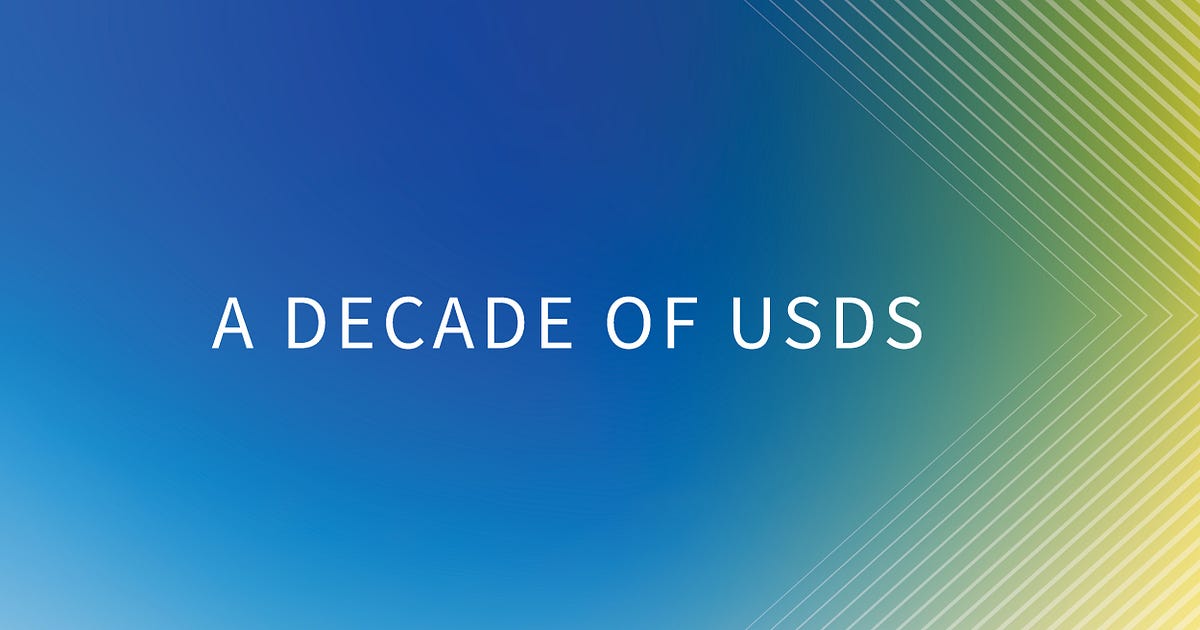 A DECADE OF USDS